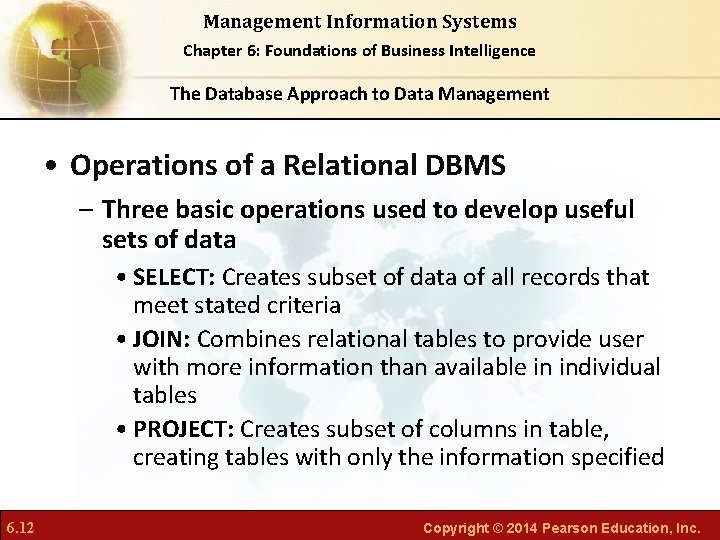 Management Information Systems
Chapter 6: Foundations of Business Intelligence

The Database Approach to Data Management

• Operations of a Relational DBMS
– Three basic operations used to develop useful sets of data
• SELECT: Creates subset of data of all records that meet stated criteria
• JOIN: Combines relational tables to provide user with more information than available in individual tables
• PROJECT: Creates subset of columns in table, creating tables with only the information specified

6.12

Copyright © 2014 Pearson Education, Inc.